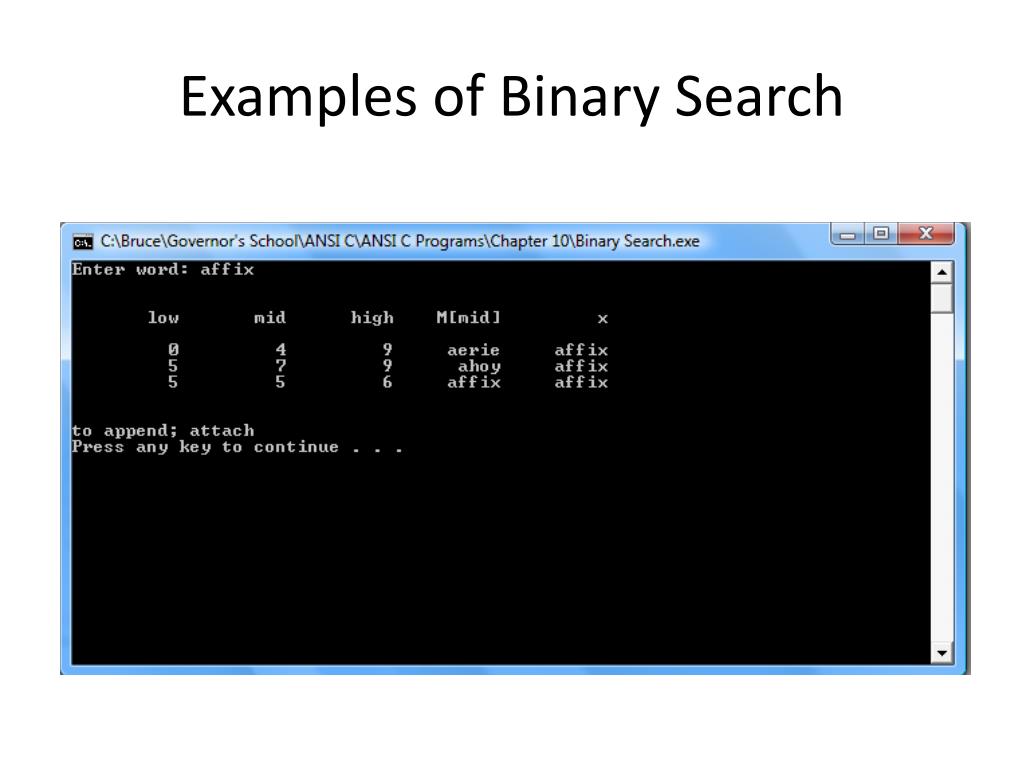 Examples of Binary Search

C:\Bruce\Governor's School\ANSI C\ANSI C Programs\Chapter 10\Binary Search.exe

Enter word: affix

| low | mid | high | M[mid] | x |
|---|---|---|---|---|
| 0 | 4 | 9 | aerie | affix |
| 5 | 7 | 9 | ahoy | affix |
| 5 | 5 | 6 | affix | affix |

to append; attach
Press any key to continue . . .